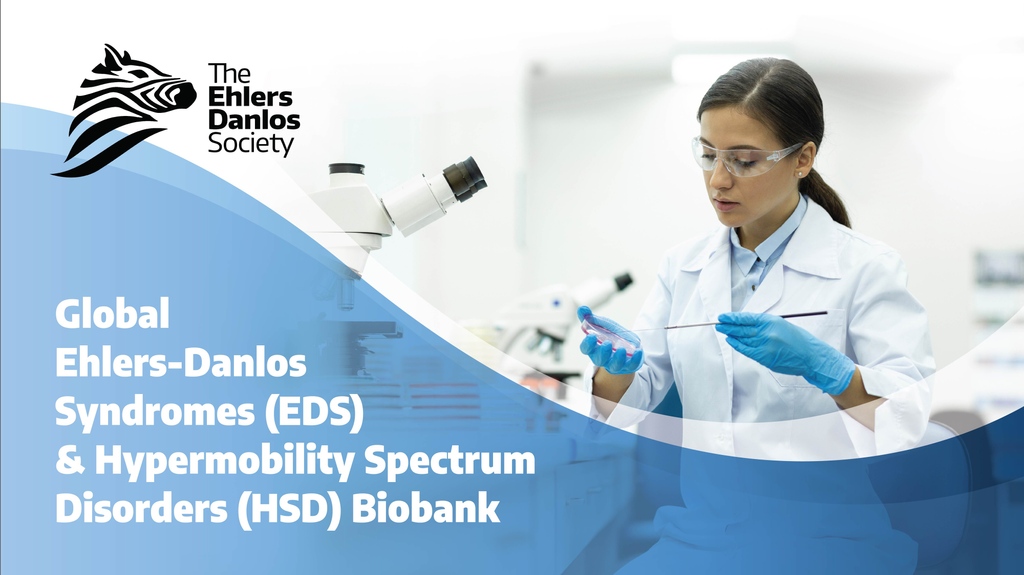 The Ehlers Danlos Society

Global Ehlers-Danlos Syndromes (EDS) & Hypermobility Spectrum Disorders (HSD) Biobank